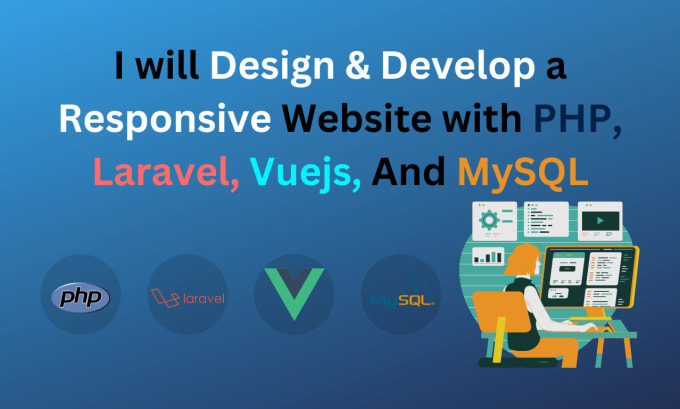 I will Design & Develop a Responsive Website with PHP, Laravel, Vuejs, And MySQL

php

laravel

MySQL